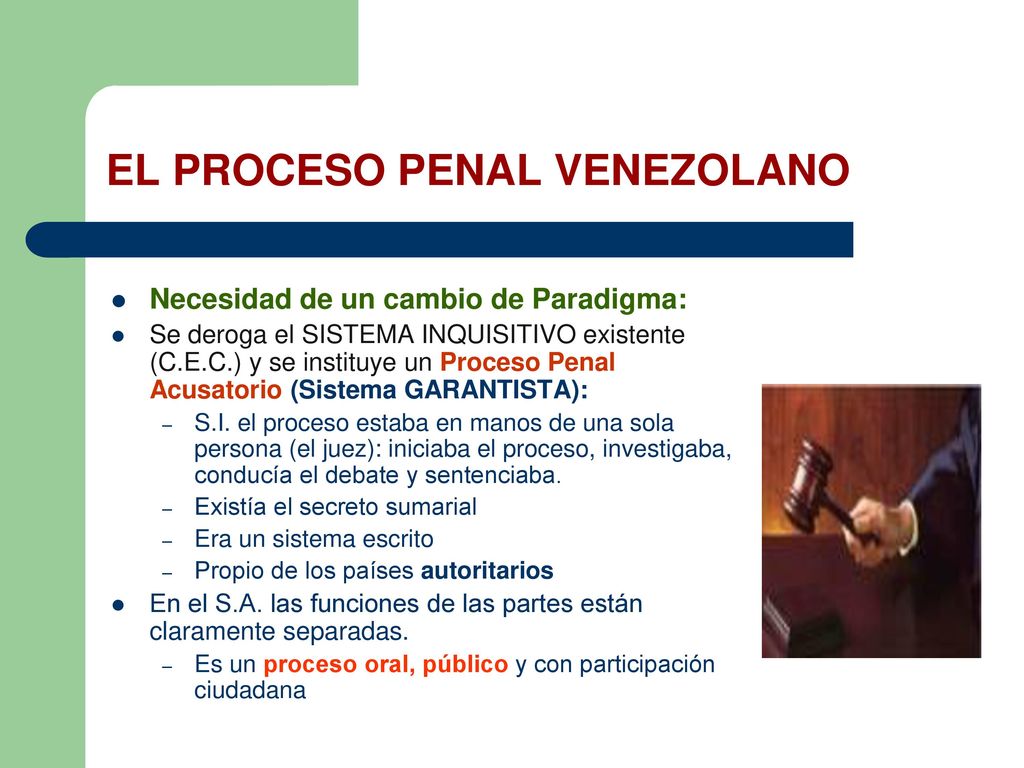 EL PROCESO PENAL VENEZOLANO

- Necesidad de un cambio de Paradigma:
- Se deroga el SISTEMA INQUISITIVO existente (C.E.C.) y se instituye un Proceso Penal Acusatorio (Sistema GARANTISTA):
  – S.I. el proceso estaba en manos de una sola persona (el juez): iniciaba el proceso, investigaba, conducía el debate y sentenciaba.
  – Existía el secreto sumarial
  – Era un sistema escrito
  – Propio de los países autoritarios
- En el S.A. las funciones de las partes están claramente separadas.
  – Es un proceso oral, público y con participación ciudadana